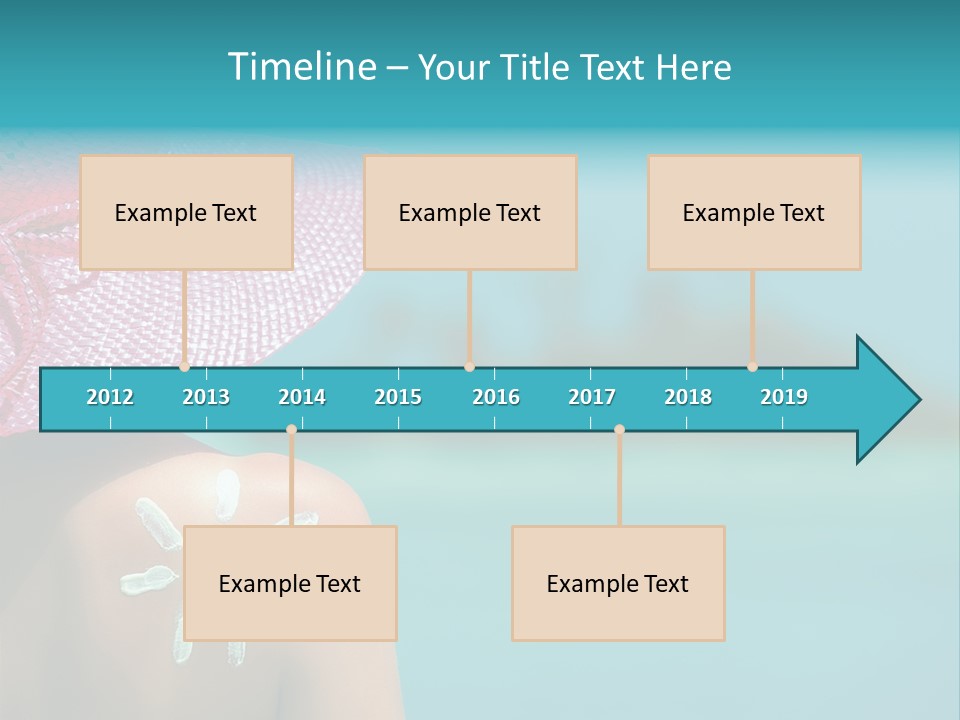 Timeline – Your Title Text Here

Example Text

Example Text

Example Text

2012 2013 2014 2015 2016 2017 2018 2019

Example Text

Example Text